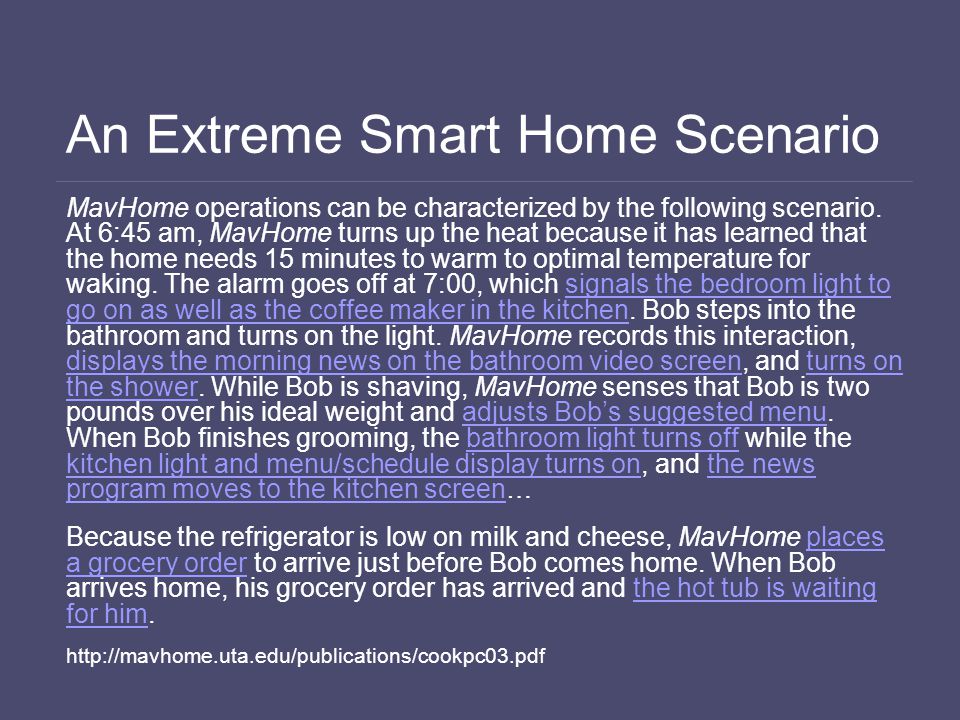 An Extreme Smart Home Scenario

MavHome operations can be characterized by the following scenario. At 6:45 am, MavHome turns up the heat because it has learned that the home needs 15 minutes to warm to optimal temperature for waking. The alarm goes off at 7:00, which signals the bedroom light to go on as well as the coffee maker in the kitchen. Bob steps into the bathroom and turns on the light. MavHome records this interaction, displays the morning news on the bathroom video screen, and turns on the shower. While Bob is shaving, MavHome senses that Bob is two pounds over his ideal weight and adjusts Bob's suggested menu. When Bob finishes grooming, the bathroom light turns off while the kitchen light and menu/schedule display turns on, and the news program moves to the kitchen screen…

Because the refrigerator is low on milk and cheese, MavHome places a grocery order to arrive just before Bob comes home. When Bob arrives home, his grocery order has arrived and the hot tub is waiting for him.

http://mavhome.uta.edu/publications/cookpc03.pdf